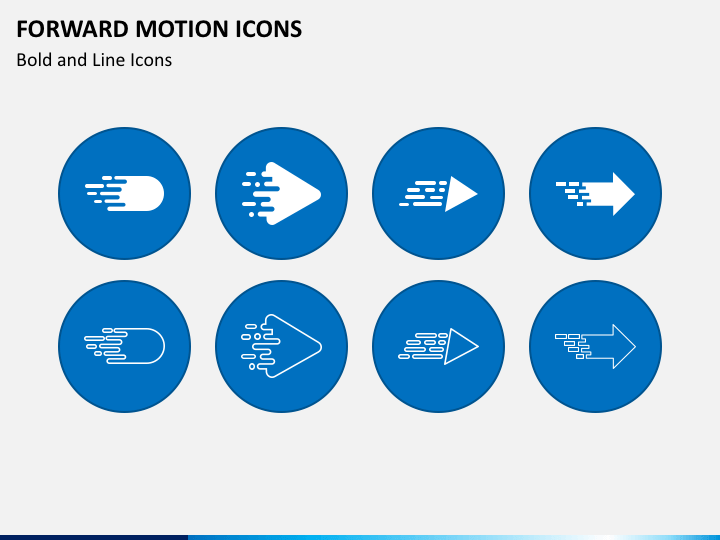 FORWARD MOTION ICONS

Bold and Line Icons